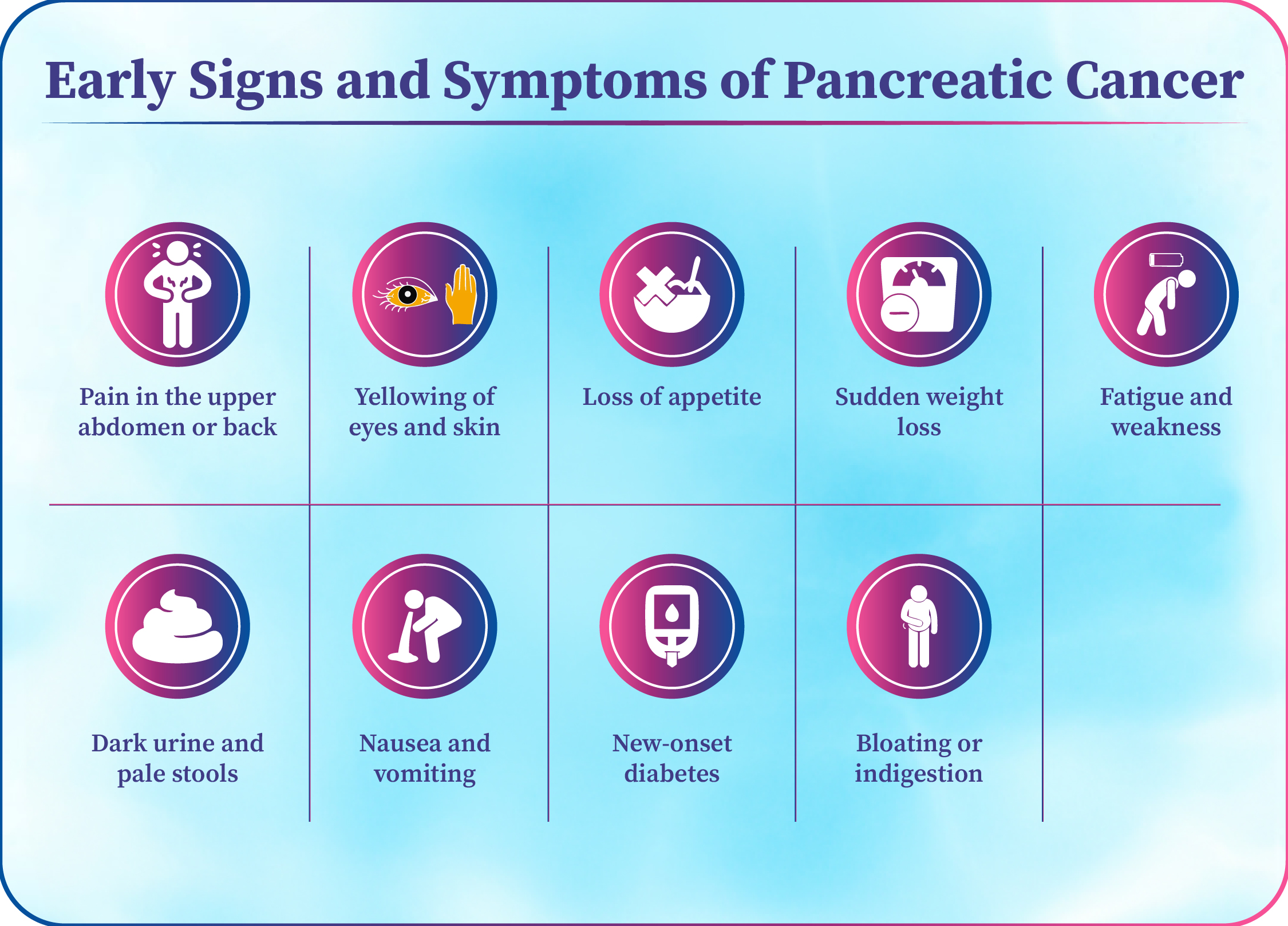 Early Signs and Symptoms of Pancreatic Cancer

Pain in the upper abdomen or back

Yellowing of eyes and skin

Loss of appetite

Sudden weight loss

Fatigue and weakness

Dark urine and pale stools

Nausea and vomiting

New-onset diabetes

Bloating or indigestion